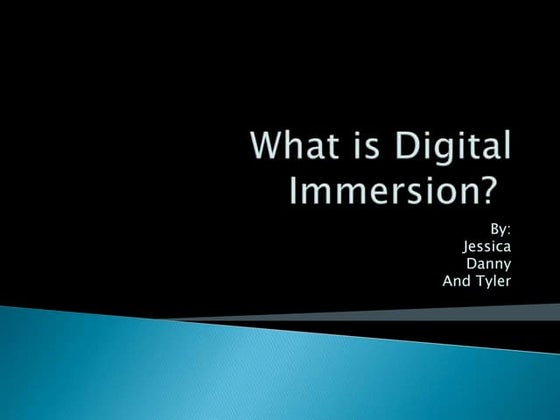 What is Digital Immersion?

By:
Jessica
Danny
And Tyler